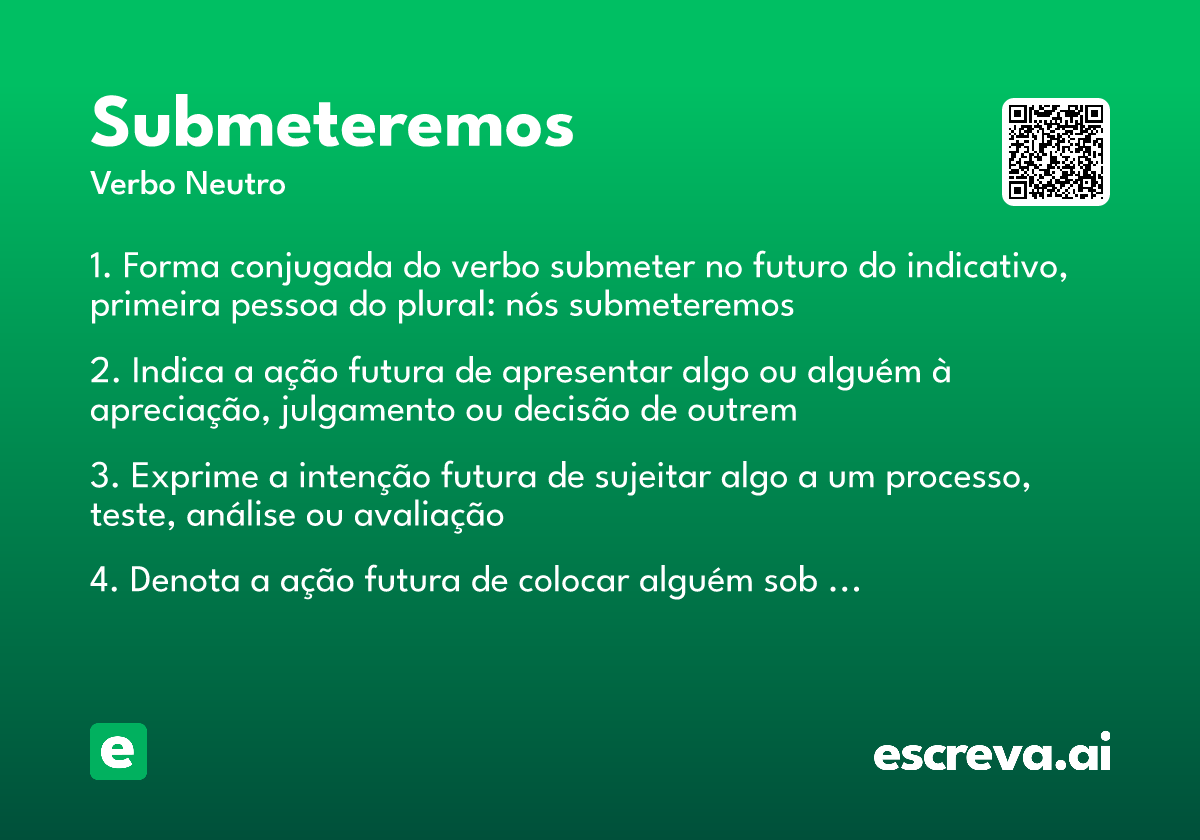 Submeteremos

Verbo Neutro

1. Forma conjugada do verbo submeter no futuro do indicativo, primeira pessoa do plural: nós submeteremos

2. Indica a ação futura de apresentar algo ou alguém à apreciação, julgamento ou decisão de outrem

3. Exprime a intenção futura de sujeitar algo a um processo, teste, análise ou avaliação

4. Denota a ação futura de colocar alguém sob …

e

escreva.ai